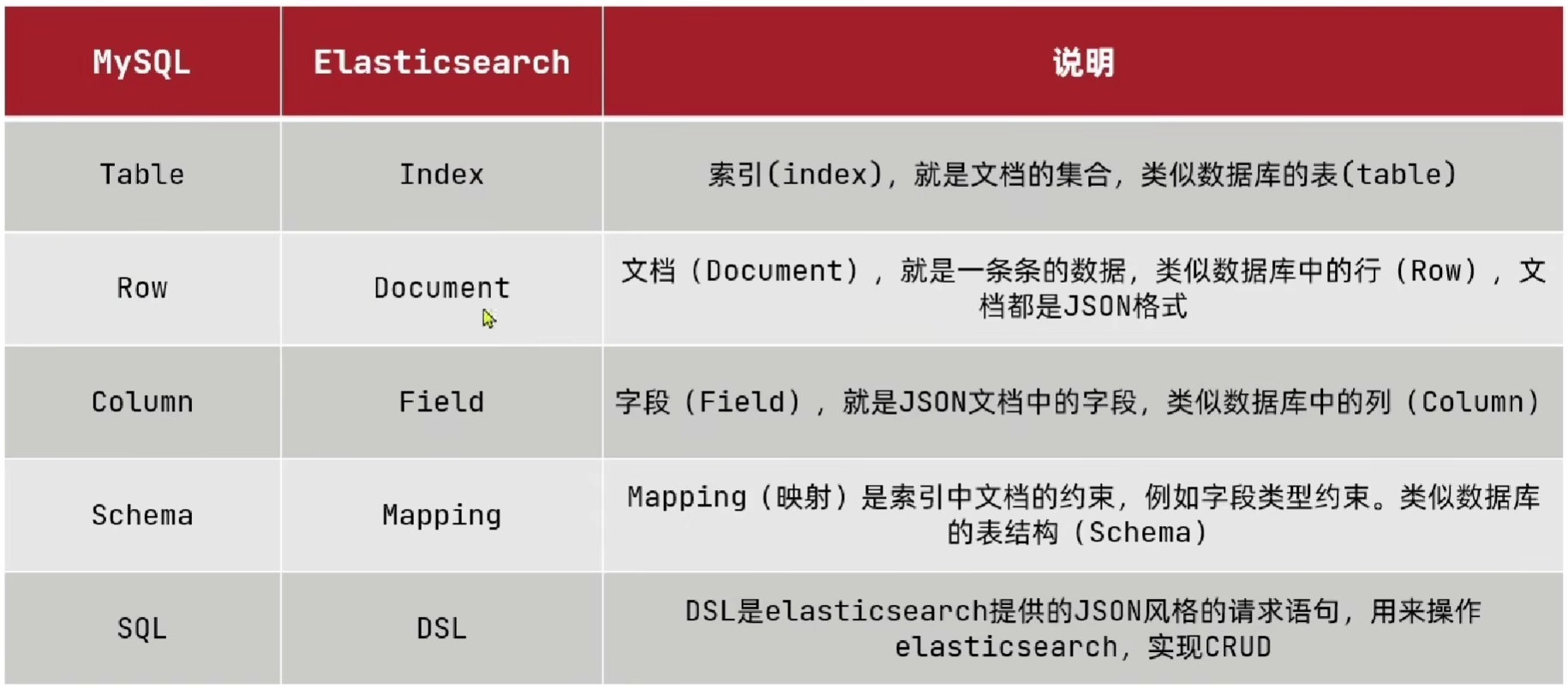 | MySQL | Elasticsearch | 说明 |
|---|---|---|
| Table | Index | 索引(index)，就是文档的集合，类似数据库的表(table) |
| Row | Document | 文档（Document），就是一条条的数据，类似数据库中的行（Row），文档都是JSON格式 |
| Column | Field | 字段（Field），就是JSON文档中的字段，类似数据库中的列（Column） |
| Schema | Mapping | Mapping（映射）是索引中文档的约束，例如字段类型约束。类似数据库的表结构（Schema） |
| SQL | DSL | DSL是elasticsearch提供的JSON风格的请求语句，用来操作elasticsearch，实现CRUD |